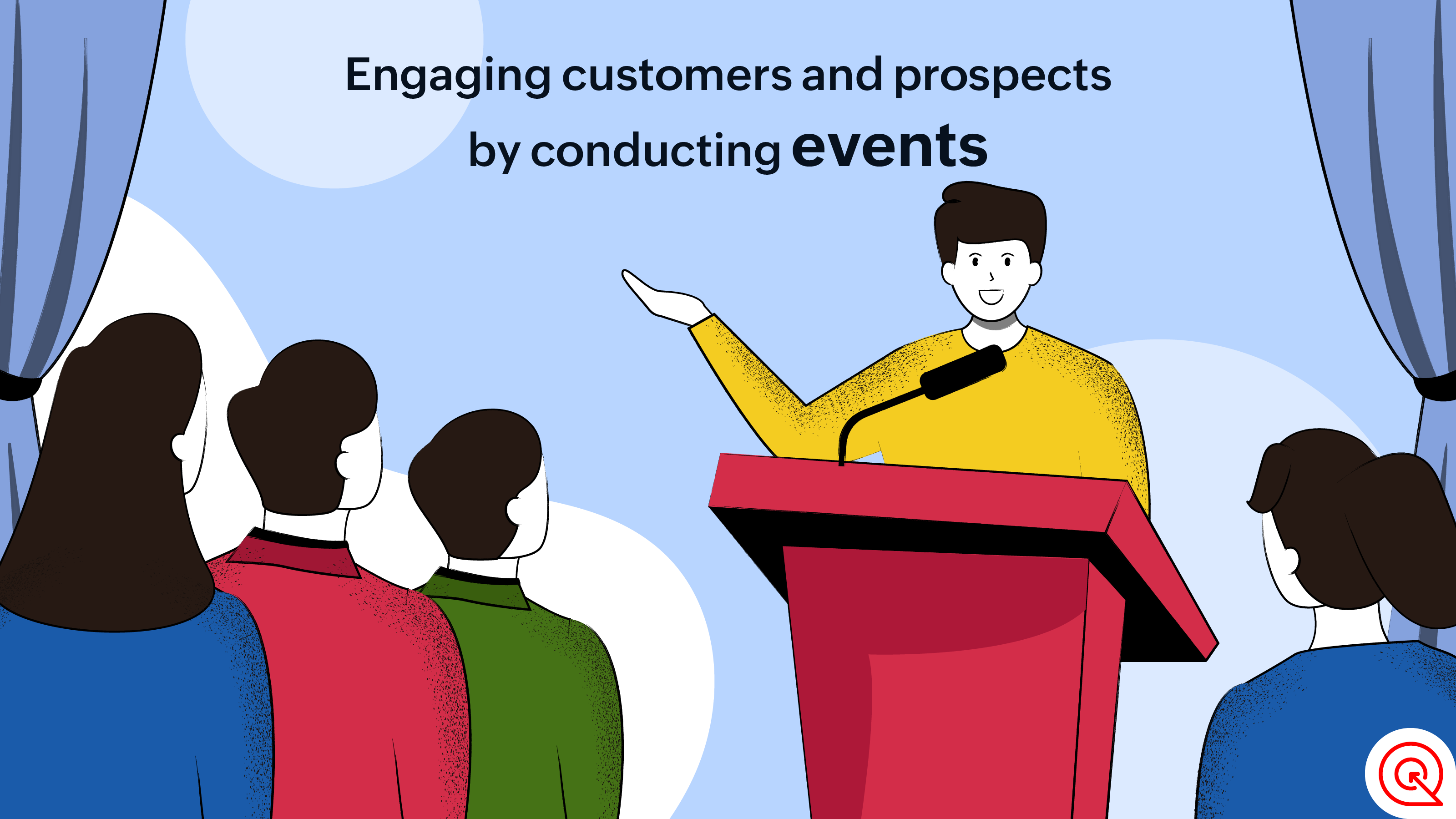 Engaging customers and prospects by conducting events